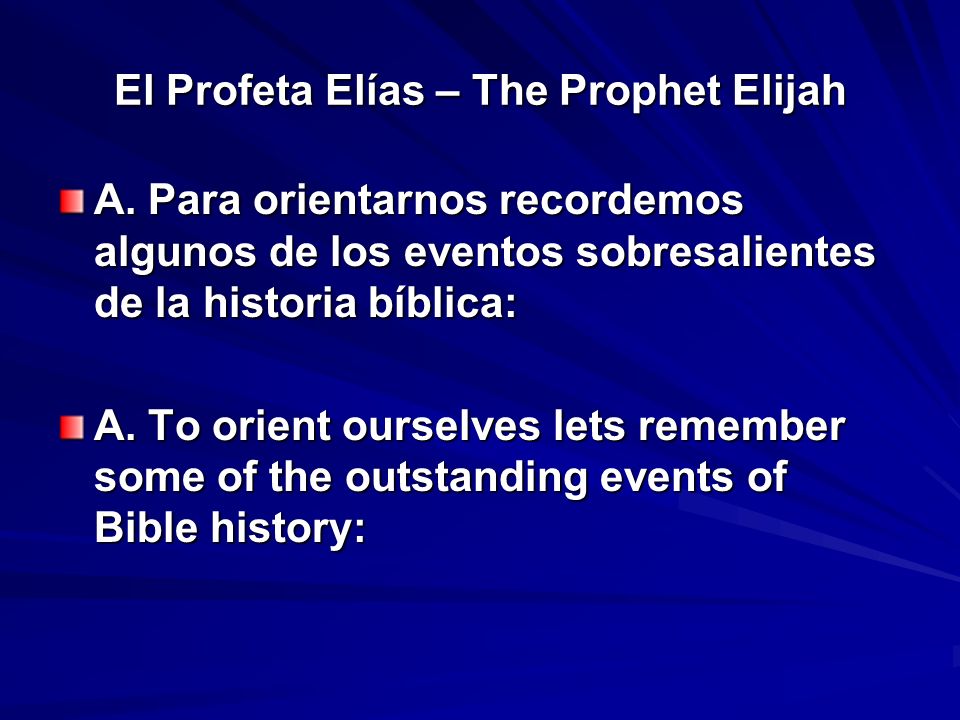 El Profeta Elías – The Prophet Elijah

A. Para orientarnos recordemos algunos de los eventos sobresalientes de la historia bíblica:

A. To orient ourselves lets remember some of the outstanding events of Bible history: